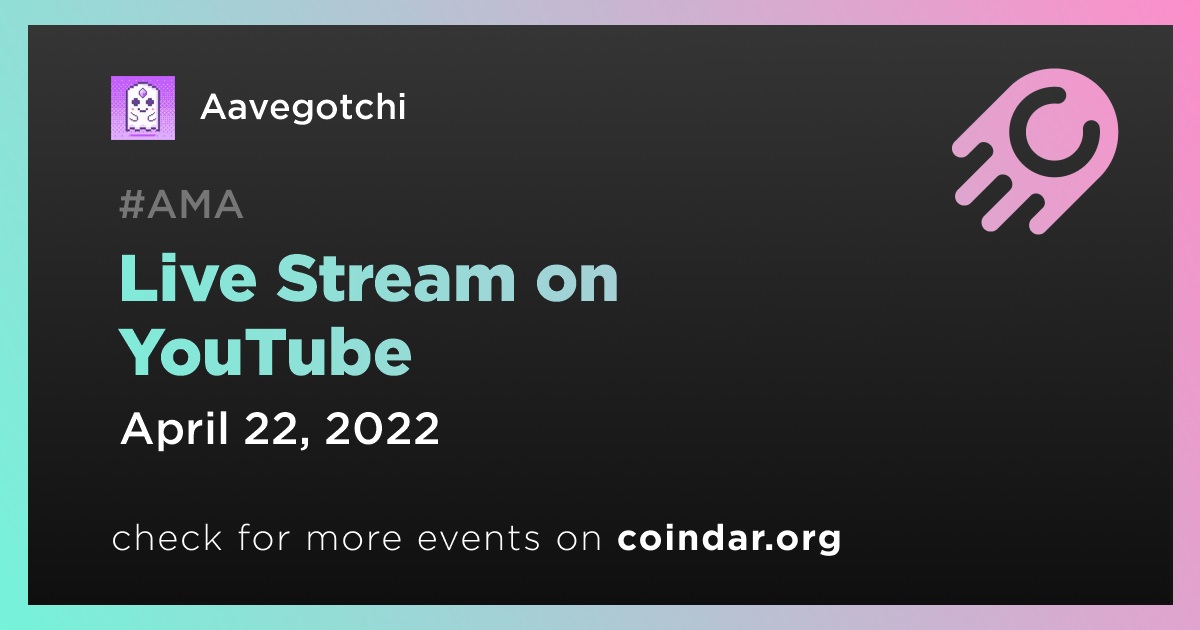 Aavegotchi

#AMA

Live Stream on YouTube

April 22, 2022

check for more events on coindar.org